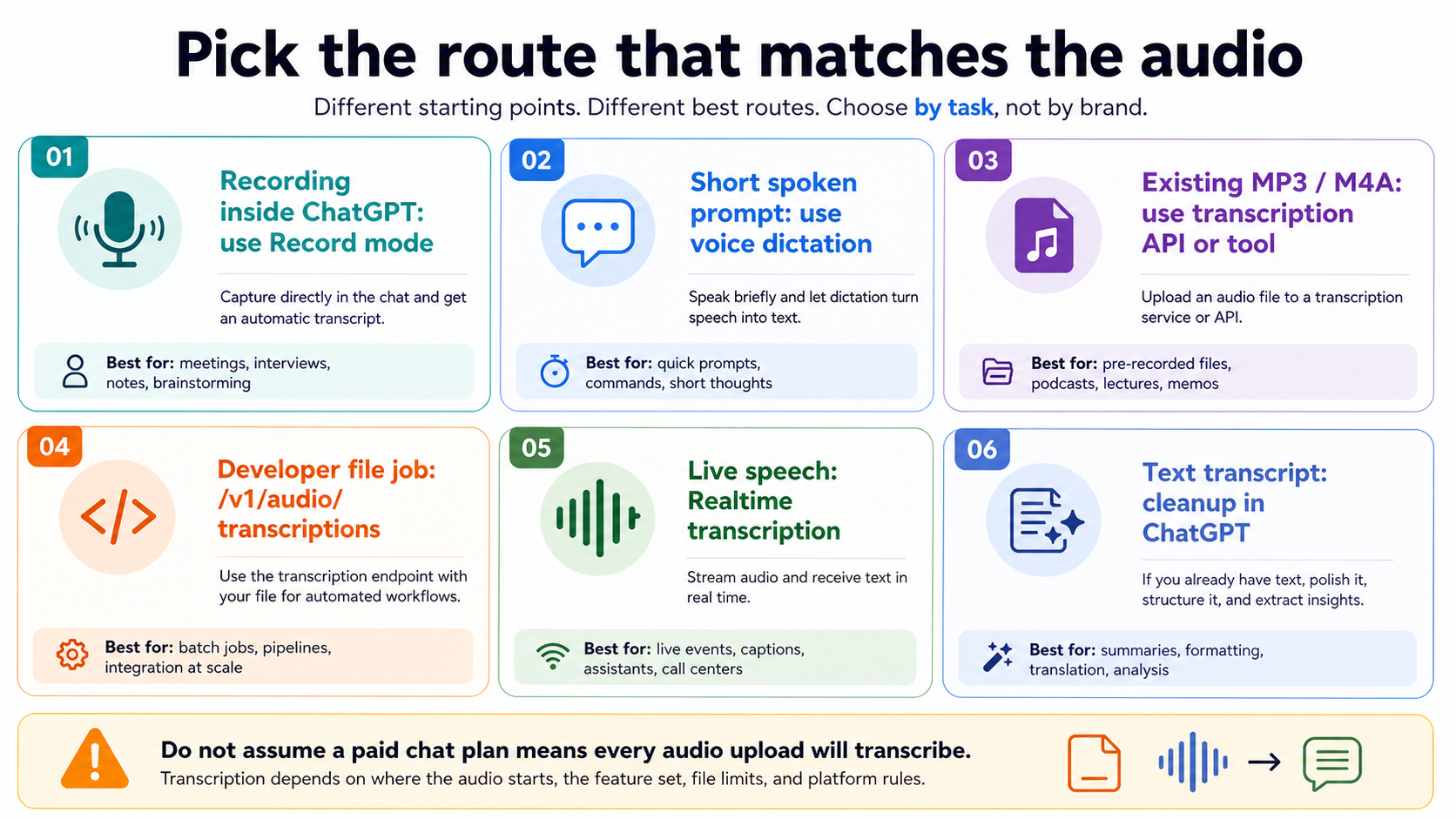 Pick the route that matches the audio

Different starting points. Different best routes. Choose by task, not by brand.

01

Recording inside ChatGPT: use Record mode

Capture directly in the chat and get an automatic transcript.

Best for: meetings, interviews, notes, brainstorming

02

Short spoken prompt: use voice dictation

Speak briefly and let dictation turn speech into text.

Best for: quick prompts, commands, short thoughts

03

Existing MP3 / M4A: use transcription API or tool

Upload an audio file to a transcription service or API.

Best for: pre-recorded files, podcasts, lectures, memos

04

Developer file job: /v1/audio/ transcriptions

Use the transcription endpoint with your file for automated workflows.

Best for: batch jobs, pipelines, integration at scale

05

Live speech: Realtime transcription

Stream audio and receive text in real time.

Best for: live events, captions, assistants, call centers

06

Text transcript: cleanup in ChatGPT

If you already have text, polish it, structure it, and extract insights.

Best for: summaries, formatting, translation, analysis

Do not assume a paid chat plan means every audio upload will transcribe.

Transcription depends on where the audio starts, the feature set, file limits, and platform rules.